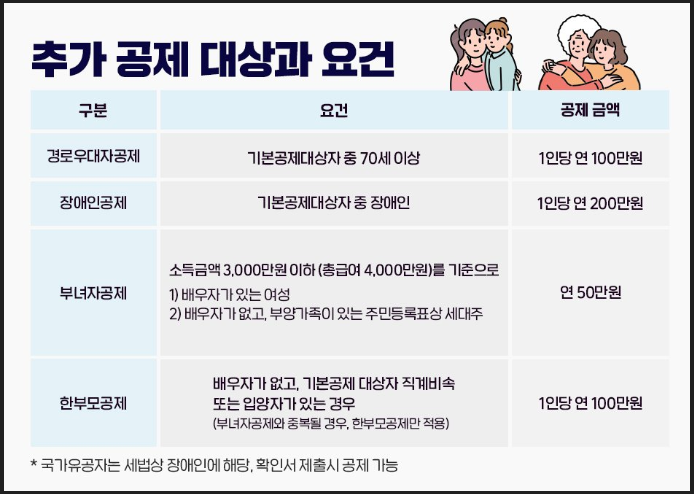 추가 공제 대상과 요건

| 구분 | 요건 | 공제 금액 |
|---|---|---|
| 경로우대자공제 | 기본공제대상자 중 70세 이상 | 1인당 연 100만원 |
| 장애인공제 | 기본공제대상자 중 장애인 | 1인당 연 200만원 |
| 부녀자공제 | 소득금액 3,000만원 이하 (총급여 4,000만원)를 기준으로 1) 배우자가 있는 여성 2) 배우자가 없고, 부양가족이 있는 주민등록표상 세대주 | 연 50만원 |
| 한부모공제 | 배우자가 없고, 기본공제 대상자 직계비속 또는 입양자가 있는 경우 (부녀자공제와 중복될 경우, 한부모공제만 적용) | 1인당 연 100만원 |

* 국가유공자는 세법상 장애인에 해당, 확인서 제출시 공제 가능